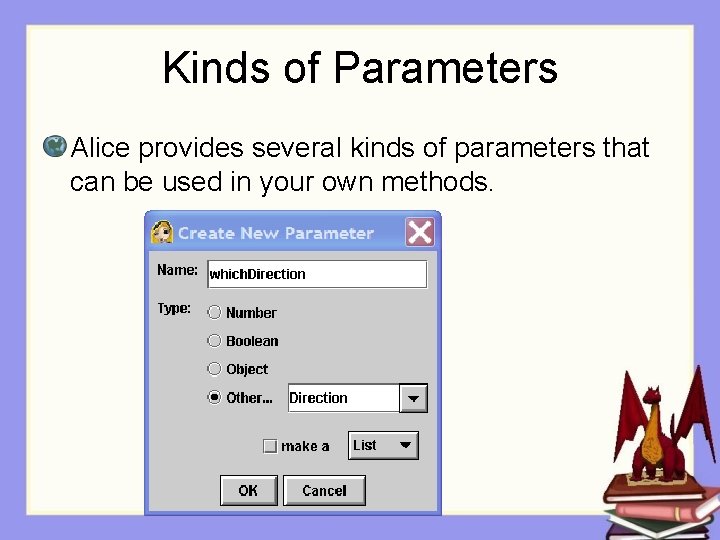 Kinds of Parameters

Alice provides several kinds of parameters that can be used in your own methods.

Create New Parameter

Name: whichDirection

Type: Number

Boolean

Object

Other... Direction

make a List

OK Cancel